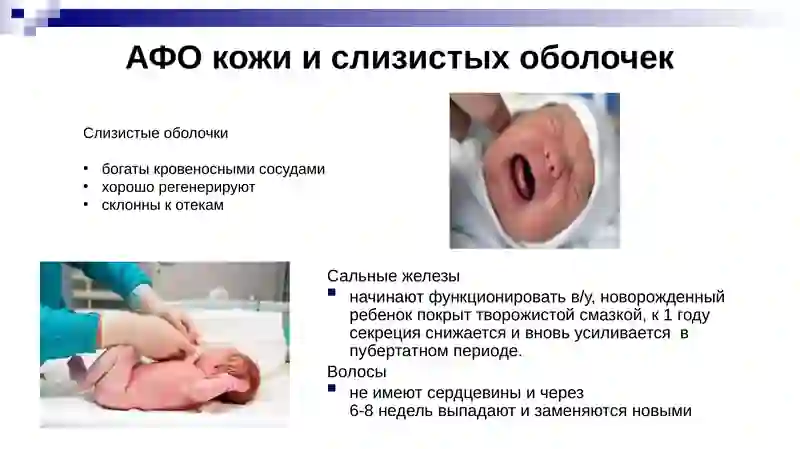 АФО кожи и слизистых оболочек

Слизистые оболочки

• богаты кровеносными сосудами
• хорошо регенерируют
• склонны к отекам

Сальные железы
▪ начинают функционировать в/у, новорожденный ребенок покрыт творожистой смазкой, к 1 году секреция снижается и вновь усиливается в пубертатном периоде.

Волосы
▪ не имеют сердцевины и через 6-8 недель выпадают и заменяются новыми